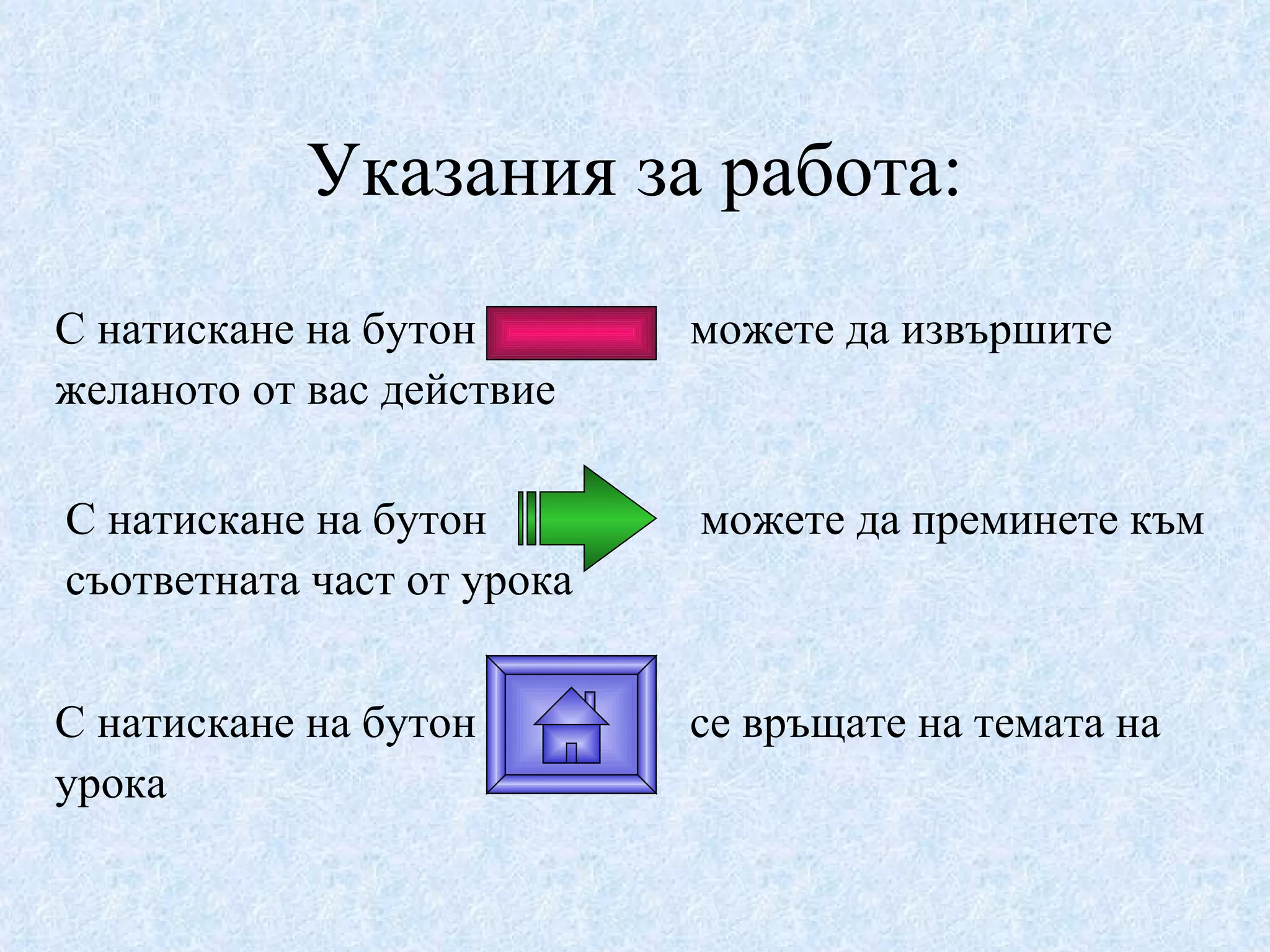 Указания за работа:

С натискане на бутон можете да извършите желаното от вас действие

С натискане на бутон можете да преминете към съответната част от урока

С натискане на бутон се връщате на темата на урока